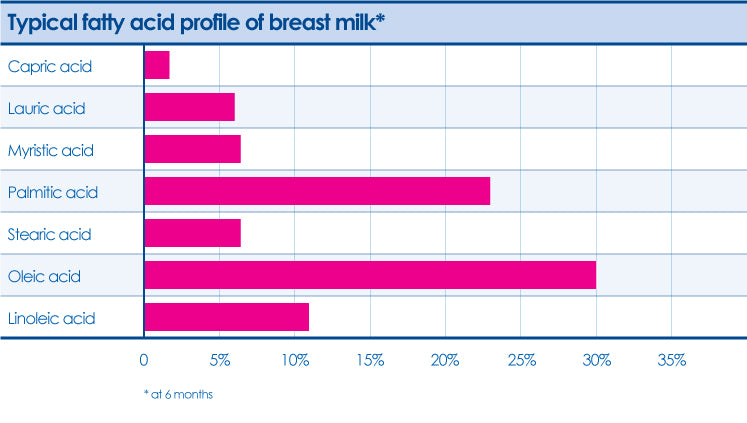 Typical fatty acid profile of breast milk*

Capric acid
Lauric acid
Myristic acid
Palmitic acid
Stearic acid
Oleic acid
Linoleic acid

0 5% 10% 15% 20% 25% 30% 35%

* at 6 months